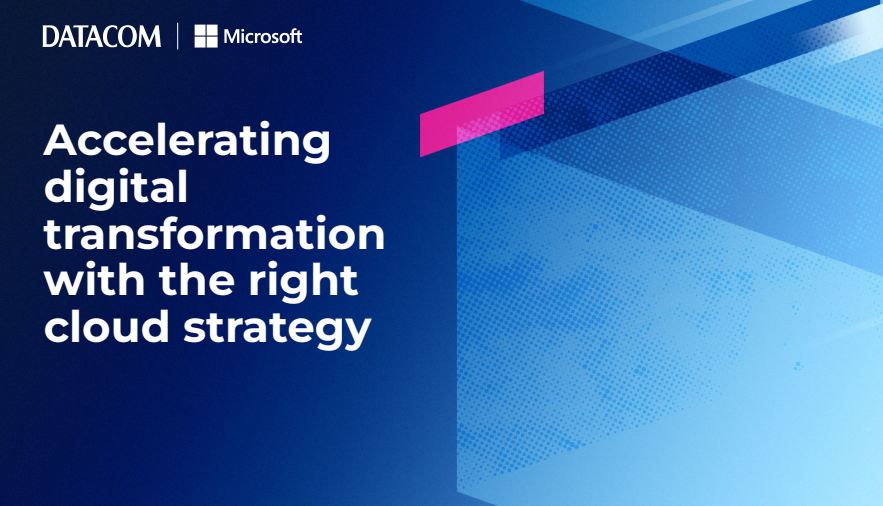 DATACOM | Microsoft

Accelerating digital transformation with the right cloud strategy